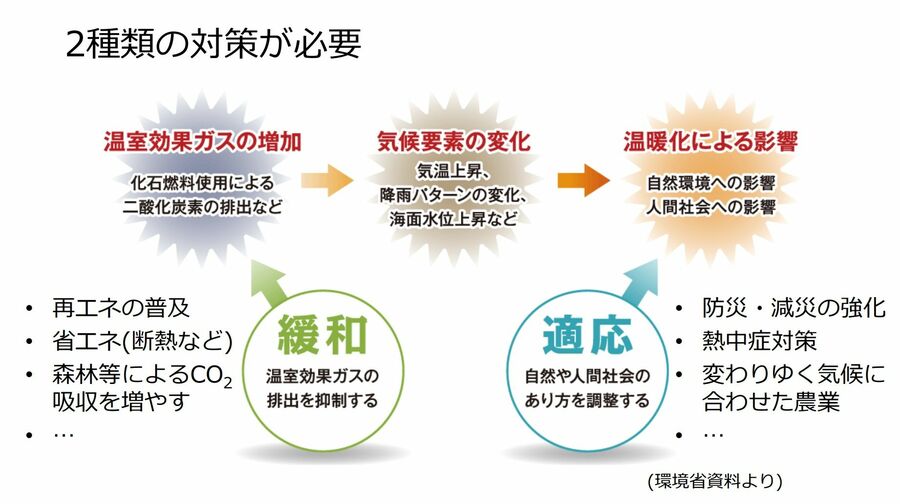 2種類の対策が必要

温室効果ガスの増加
化石燃料使用による
二酸化炭素の排出など

気候要素の変化
気温上昇、
降雨パターンの変化、
海面水位上昇など

温暖化による影響
自然環境への影響
人間社会への影響

• 再エネの普及
• 省エネ(断熱など)
• 森林等による$CO_2$吸収を増やす
• …

緩和
温室効果ガスの
排出を抑制する

適応
自然や人間社会の
あり方を調整する

• 防災・減災の強化
• 熱中症対策
• 変わりゆく気候に合わせた農業
• …

(環境省資料より)